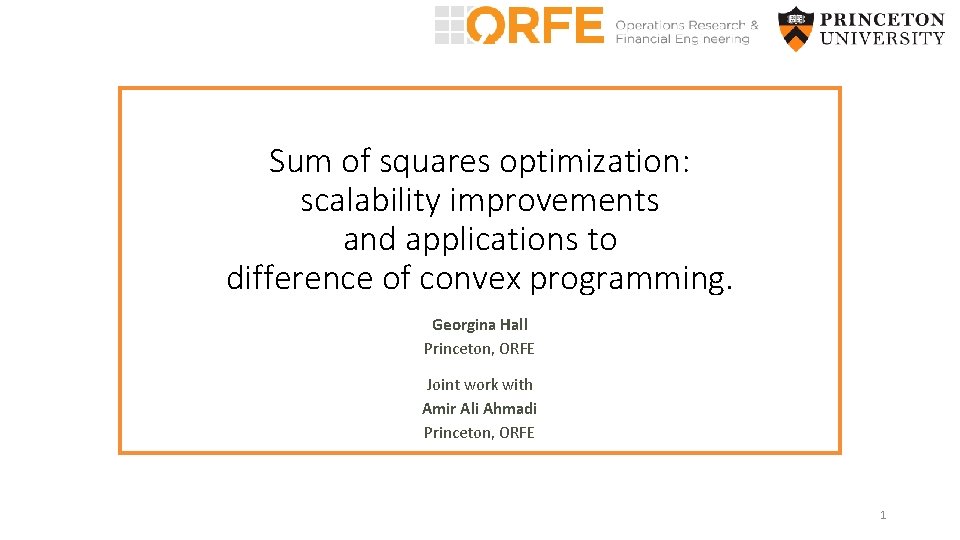 ORFE Operations Research & Financial Engineering

PRINCETON UNIVERSITY

Sum of squares optimization: scalability improvements and applications to difference of convex programming.

Georgina Hall
Princeton, ORFE

Joint work with
Amir Ali Ahmadi
Princeton, ORFE

1